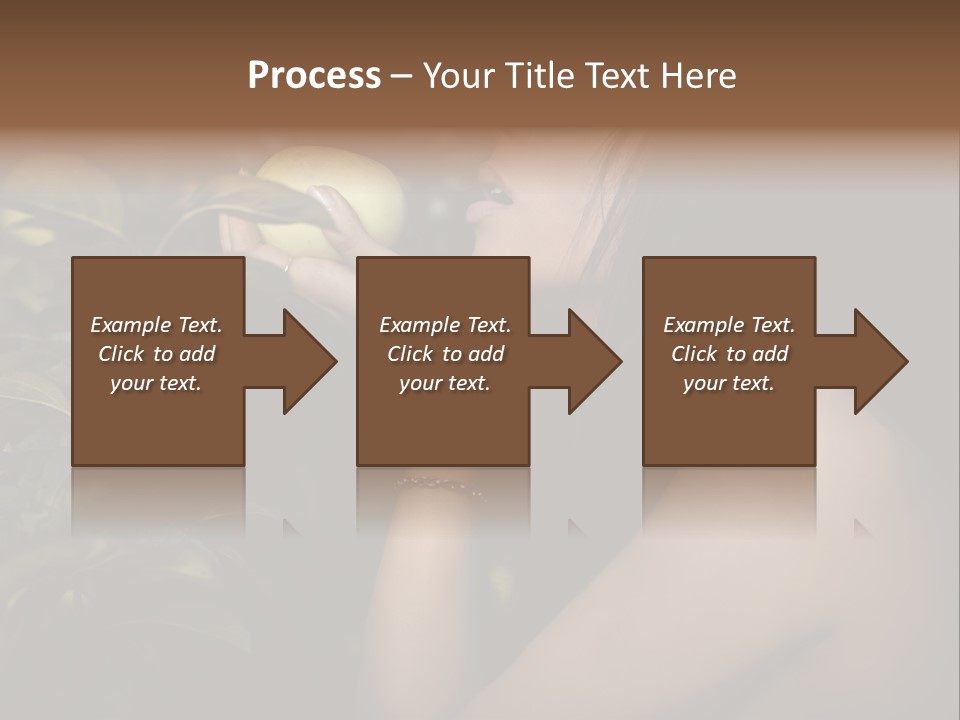 Process – Your Title Text Here

Example Text. Click to add your text.

Example Text. Click to add your text.

Example Text. Click to add your text.